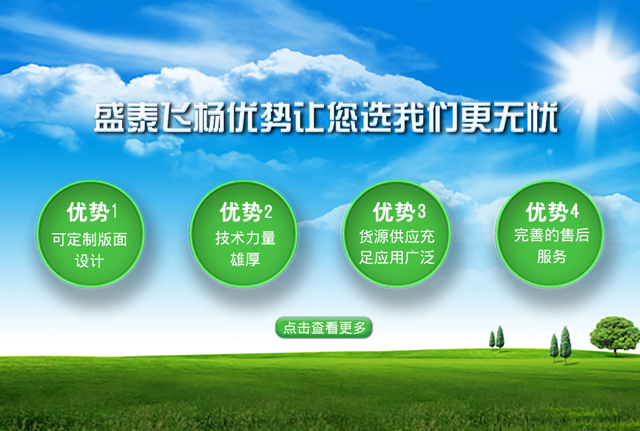 盛泰飞杨优势让您选我们更无忧

优势1
可定制版面设计

优势2
技术力量雄厚

优势3
货源供应充足应用广泛

优势4
完善的售后服务

点击查看更多